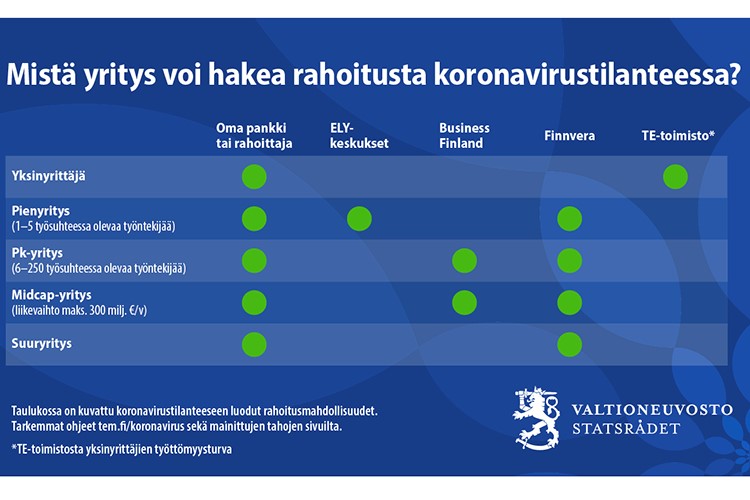 Mistä yritys voi hakea rahoitusta koronavirustilanteessa?

| | Oma pankki tai rahoittaja | ELY-keskukset | Business Finland | Finnvera | TE-toimisto* |
|---|---|---|---|---|---|
| Yksinyrittäjä | ● | | | | ● |
| Pienyritys (1–5 työsuhteessa olevaa työntekijää) | ● | ● | | ● | |
| Pk-yritys (6–250 työsuhteessa olevaa työntekijää) | ● | | ● | ● | |
| Midcap-yritys (liikevaihto maks. 300 milj. €/v) | ● | | ● | ● | |
| Suuryritys | ● | | | ● | |

Taulukossa on kuvattu koronavirustilanteeseen luodut rahoitusmahdollisuudet. Tarkemmat ohjeet tem.fi/koronavirus sekä mainittujen tahojen sivuilta.

*TE-toimistosta yksinyrittäjien työttömyysturva

VALTIONEUVOSTO
STATSRÅDET